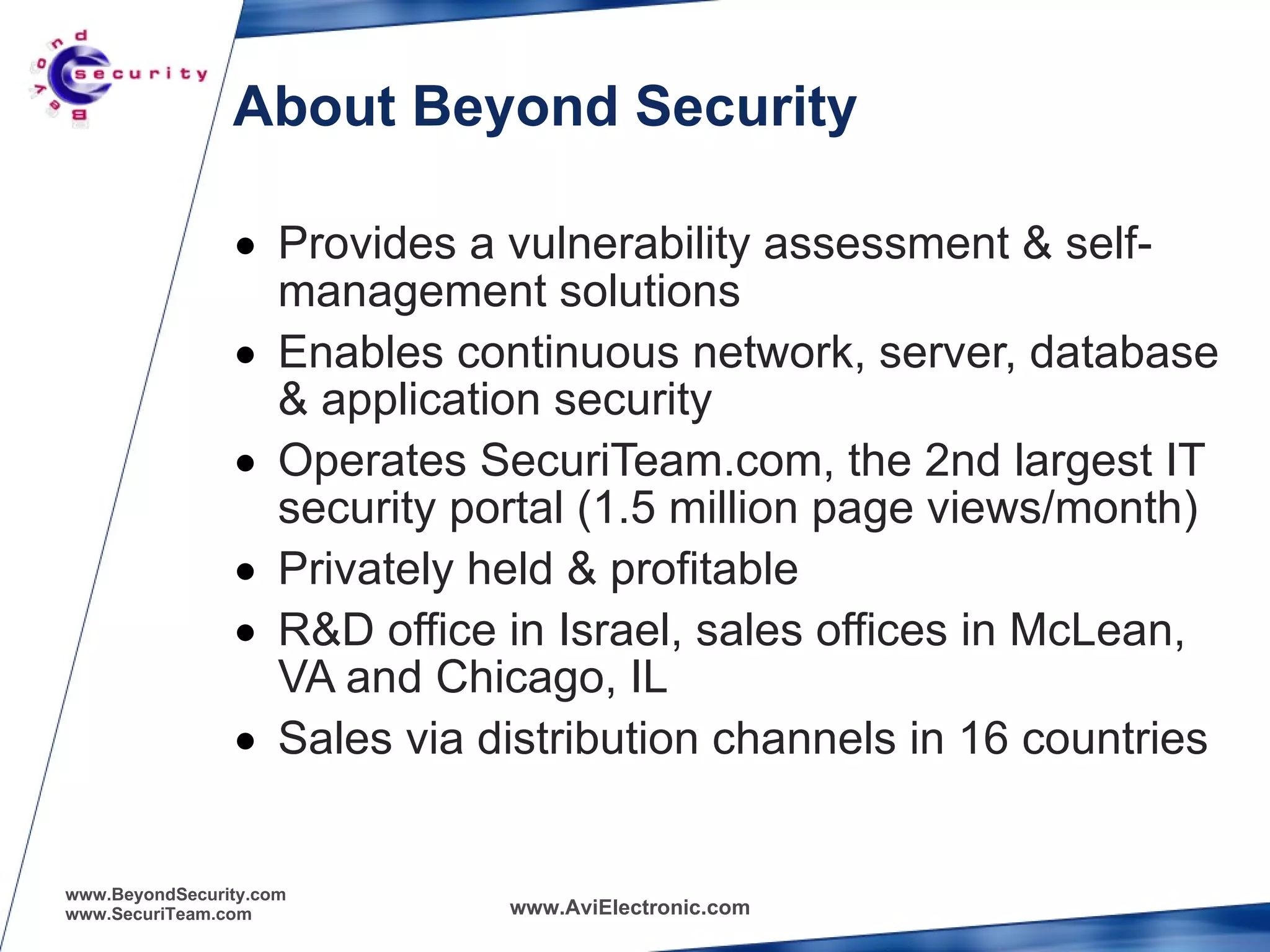 Beyond security

About Beyond Security

• Provides a vulnerability assessment & self-management solutions
• Enables continuous network, server, database & application security
• Operates SecuriTeam.com, the 2nd largest IT security portal (1.5 million page views/month)
• Privately held & profitable
• R&D office in Israel, sales offices in McLean, VA and Chicago, IL
• Sales via distribution channels in 16 countries

www.BeyondSecurity.com
www.SecuriTeam.com

www.AviElectronic.com